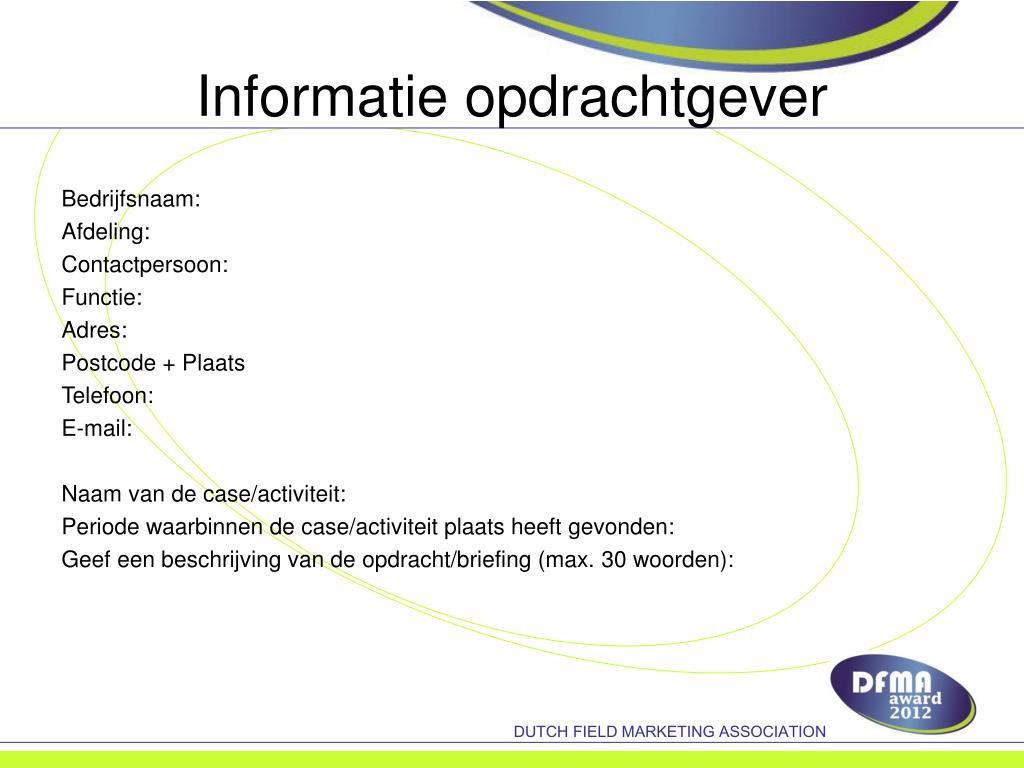 Informatie opdrachtgever

Bedrijfsnaam:
Afdeling:
Contactpersoon:
Functie:
Adres:
Postcode + Plaats
Telefoon:
E-mail:

Naam van de case/activiteit:
Periode waarbinnen de case/activiteit plaats heeft gevonden:
Geef een beschrijving van de opdracht/briefing (max. 30 woorden):

DFMA award 2012

DUTCH FIELD MARKETING ASSOCIATION